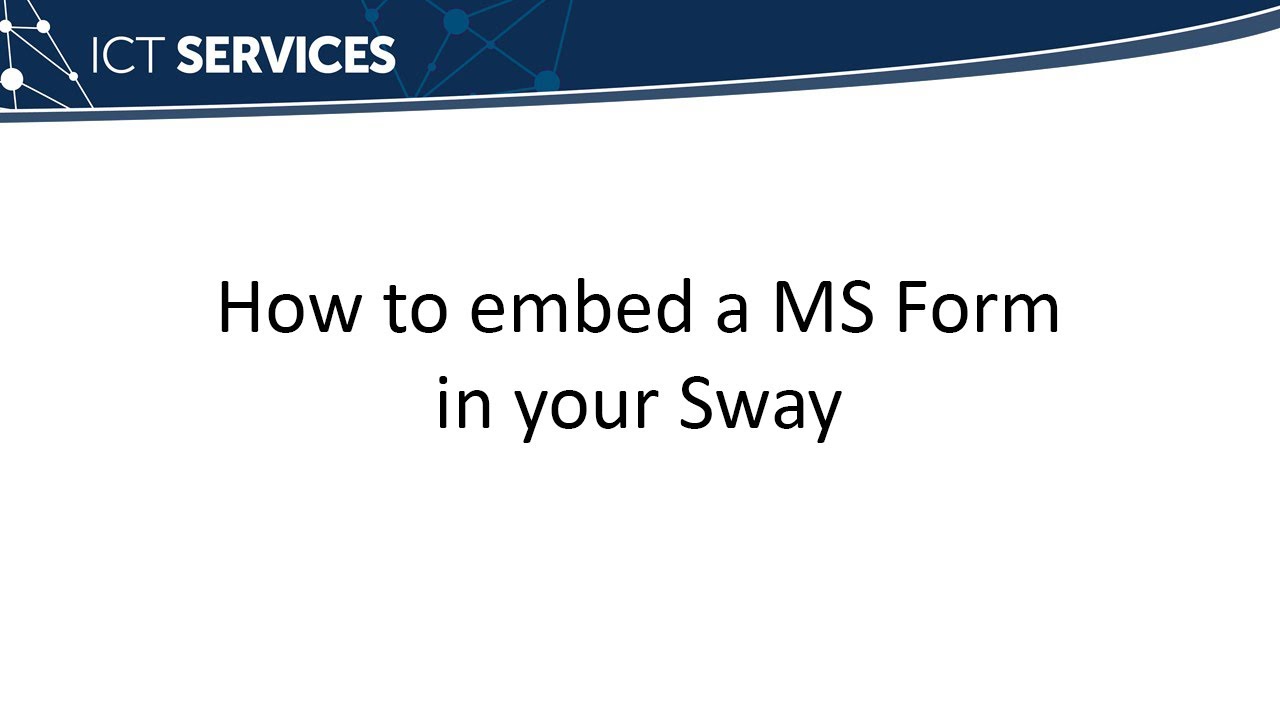 ICT SERVICES

How to embed a MS Form in your Sway